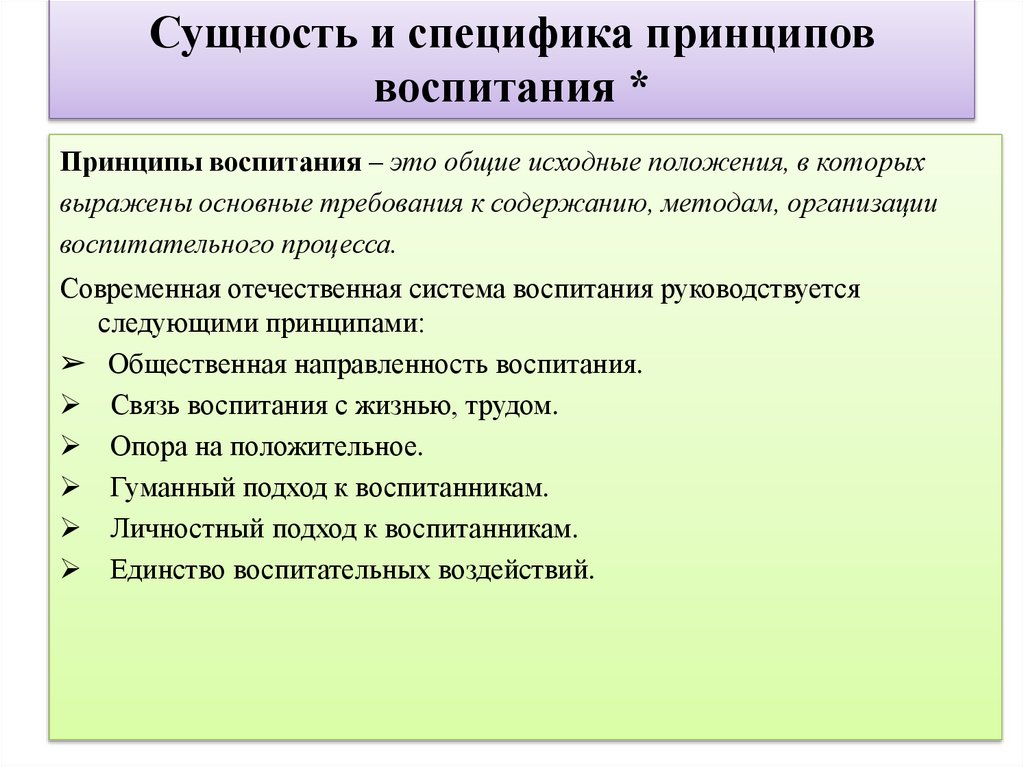 Сущность и специфика принципов воспитания *

Принципы воспитания – это общие исходные положения, в которых выражены основные требования к содержанию, методам, организации воспитательного процесса.

Современная отечественная система воспитания руководствуется следующими принципами:

➢ Общественная направленность воспитания.
➢ Связь воспитания с жизнью, трудом.
➢ Опора на положительное.
➢ Гуманный подход к воспитанникам.
➢ Личностный подход к воспитанникам.
➢ Единство воспитательных воздействий.